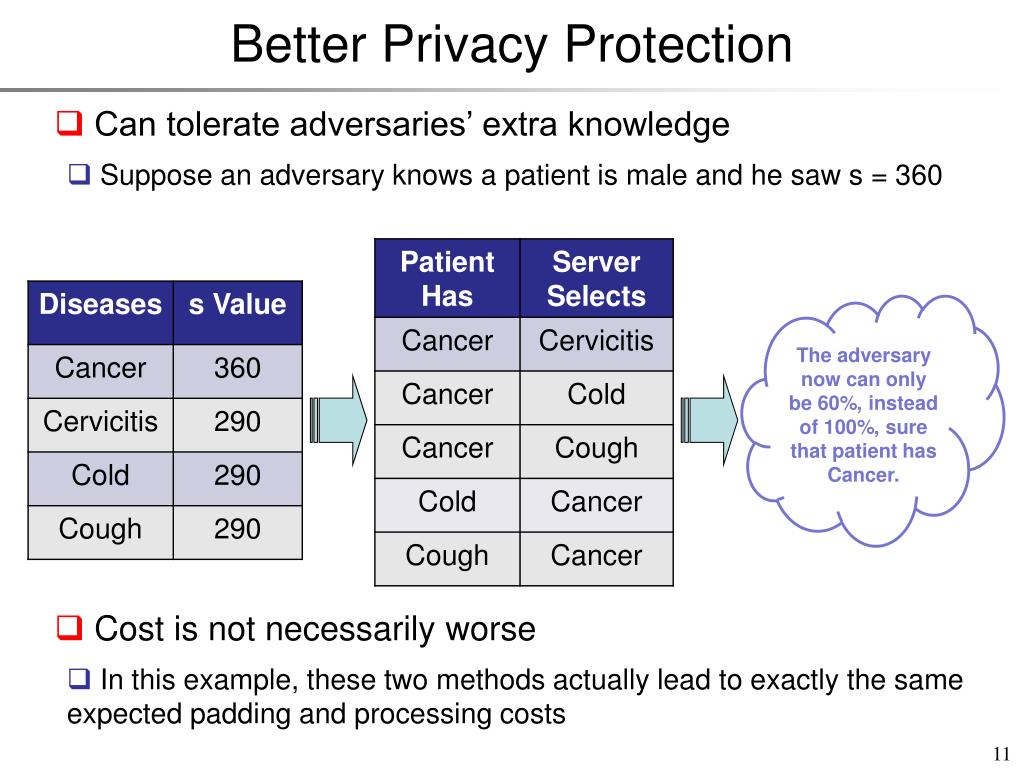 Better Privacy Protection

❑ Can tolerate adversaries' extra knowledge

❑ Suppose an adversary knows a patient is male and he saw s = 360

| Diseases | s Value |
|---|---|
| Cancer | 360 |
| Cervicitis | 290 |
| Cold | 290 |
| Cough | 290 |

| Patient Has | Server Selects |
|---|---|
| Cancer | Cervicitis |
| Cancer | Cold |
| Cancer | Cough |
| Cold | Cancer |
| Cough | Cancer |

The adversary now can only be 60%, instead of 100%, sure that patient has Cancer.

❑ Cost is not necessarily worse

❑ In this example, these two methods actually lead to exactly the same expected padding and processing costs

11